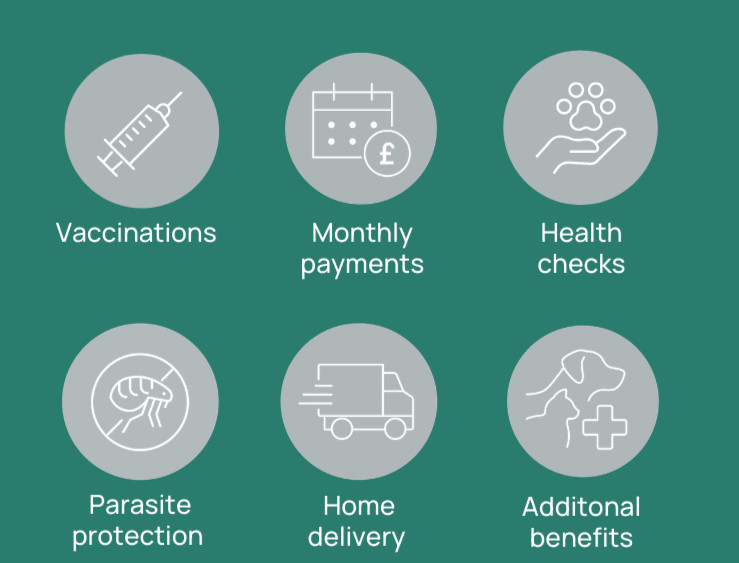 £

Vaccinations

Monthly payments

Health checks

Parasite protection

Home delivery

Additonal benefits